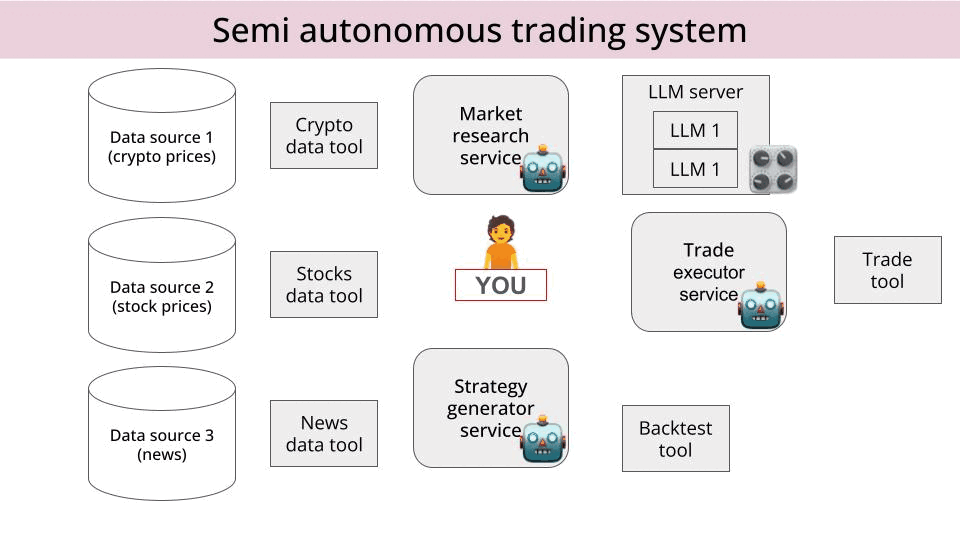 Semi autonomous trading system

Data source 1 (crypto prices)

Crypto data tool

Market research service

LLM server

LLM 1

LLM 1

Data source 2 (stock prices)

Stocks data tool

YOU

Trade executor service

Trade tool

Data source 3 (news)

News data tool

Strategy generator service

Backtest tool